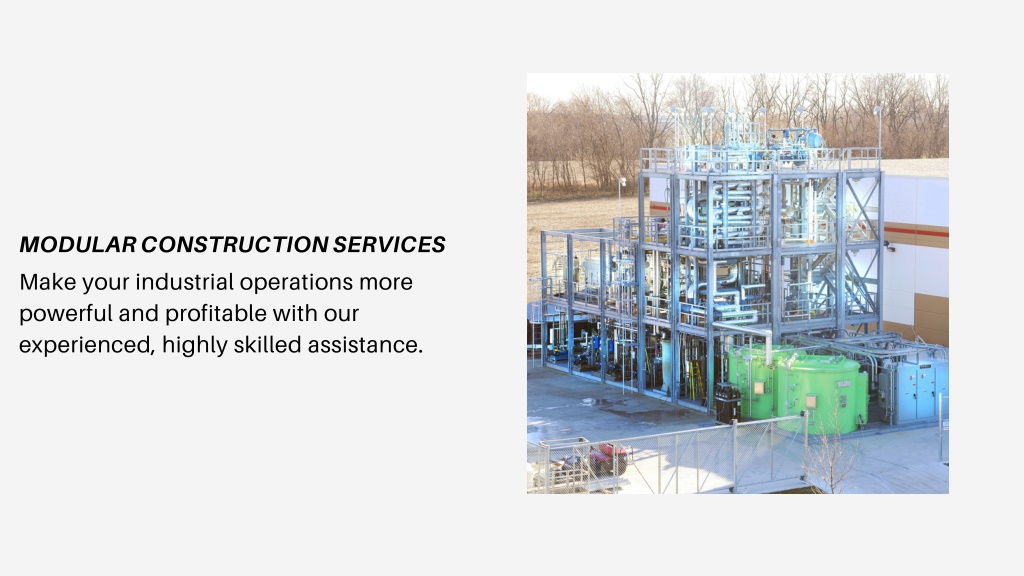 MODULAR CONSTRUCTION SERVICES

Make your industrial operations more powerful and profitable with our experienced, highly skilled assistance.